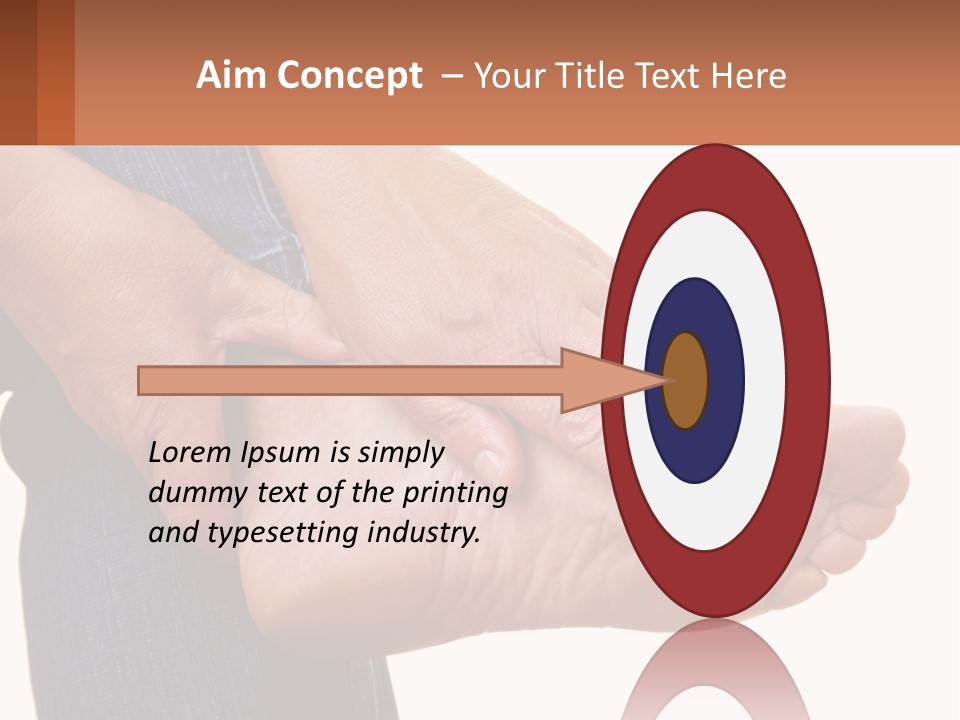 Aim Concept – Your Title Text Here

Lorem Ipsum is simply dummy text of the printing and typesetting industry.